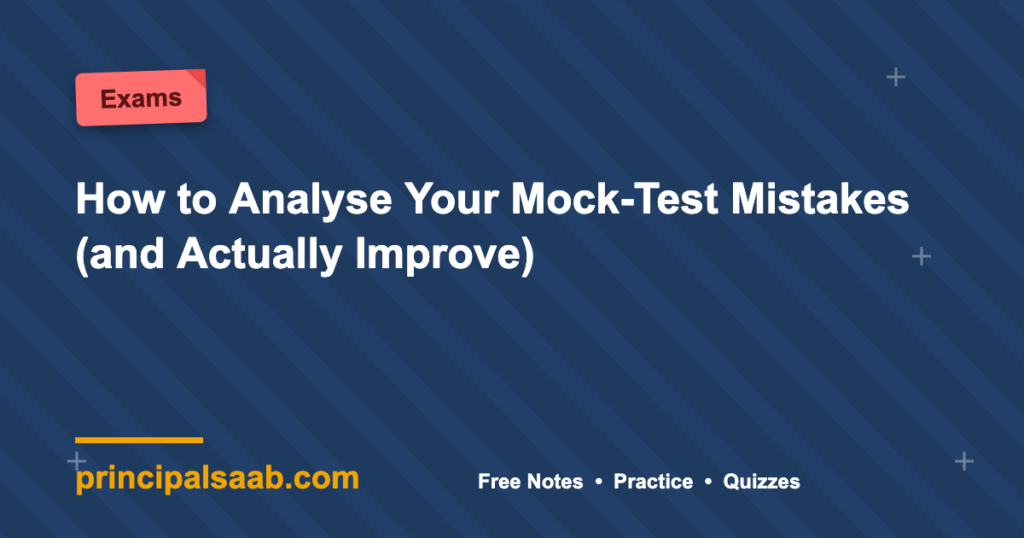 Exams

How to Analyse Your Mock-Test Mistakes (and Actually Improve)

principalsaab.com

Free Notes • Practice • Quizzes